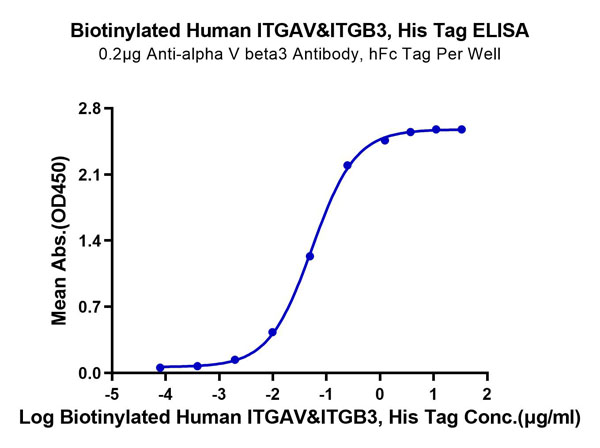 Biotinylated Human ITGAV&ITGB3, His Tag ELISA
0.2μg Anti-alpha V beta3 Antibody, hFc Tag Per Well

Mean Abs.(OD450)

2.8
2.1
1.4
0.7
0.0

-5 -4 -3 -2 -1 0 1 2

Log Biotinylated Human ITGAV&ITGB3, His Tag Conc.(μg/ml)